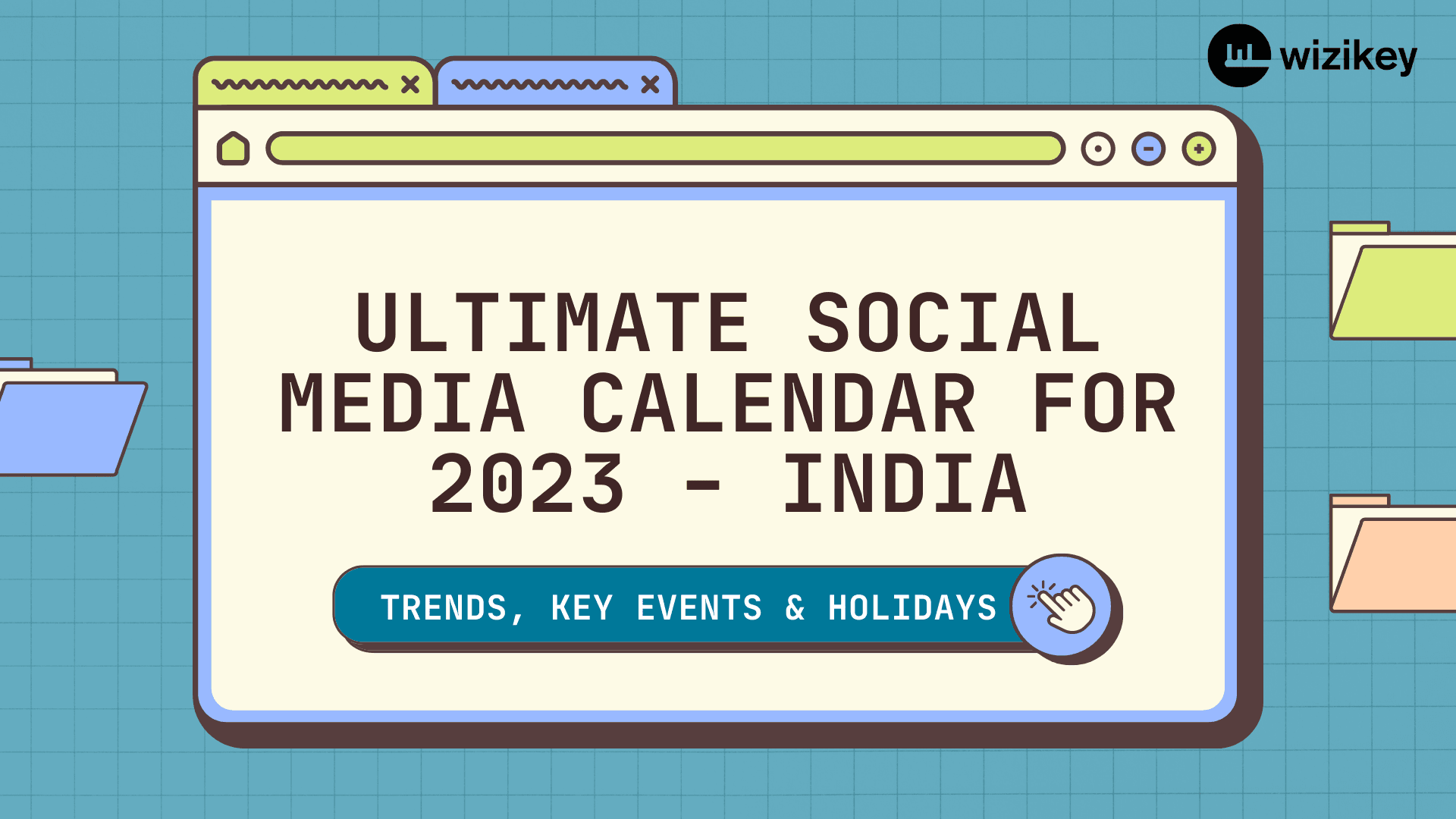 wizikey

ULTIMATE SOCIAL MEDIA CALENDAR FOR 2023 - INDIA

TRENDS, KEY EVENTS & HOLIDAYS